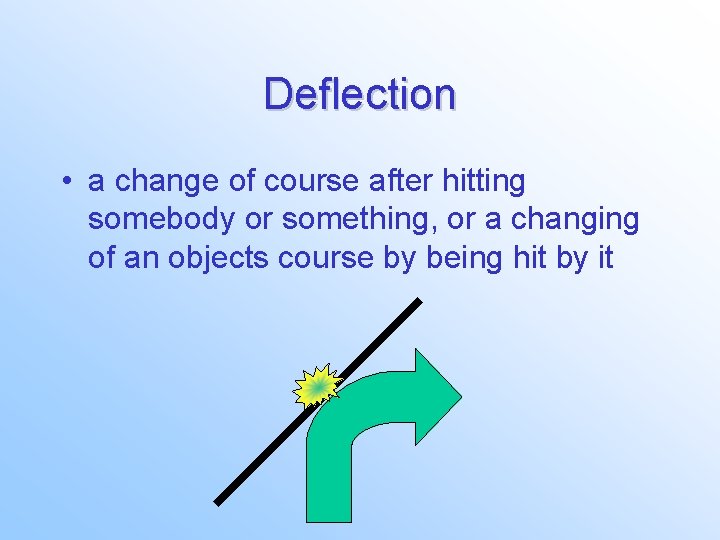 Deflection

• a change of course after hitting somebody or something, or a changing of an objects course by being hit by it